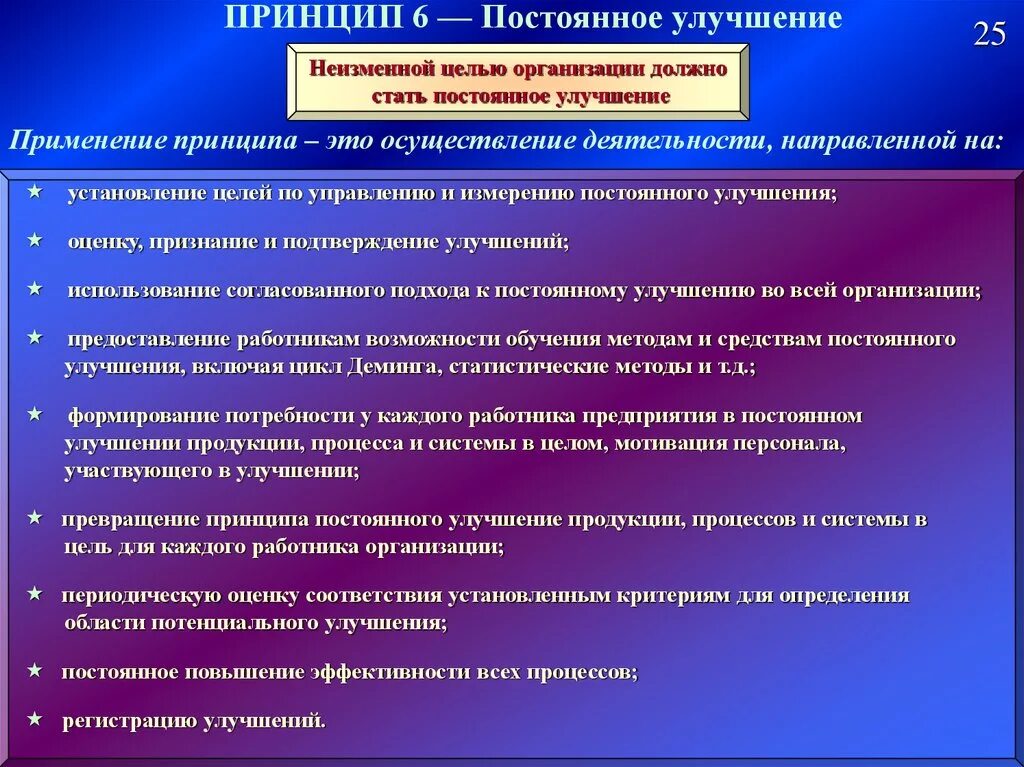 ПРИНЦИП 6 — Постоянное улучшение

25

Неизменной целью организации должно стать постоянное улучшение

Применение принципа – это осуществление деятельности, направленной на:

★ установление целей по управлению и измерению постоянного улучшения;

★ оценку, признание и подтверждение улучшений;

★ использование согласованного подхода к постоянному улучшению во всей организации;

★ предоставление работникам возможности обучения методам и средствам постоянного улучшения, включая цикл Деминга, статистические методы и т.д.;

★ формирование потребности у каждого работника предприятия в постоянном улучшении продукции, процесса и системы в целом, мотивация персонала, участвующего в улучшении;

★ превращение принципа постоянного улучшение продукции, процессов и системы в цель для каждого работника организации;

★ периодическую оценку соответствия установленным критериям для определения области потенциального улучшения;

★ постоянное повышение эффективности всех процессов;

★ регистрацию улучшений.